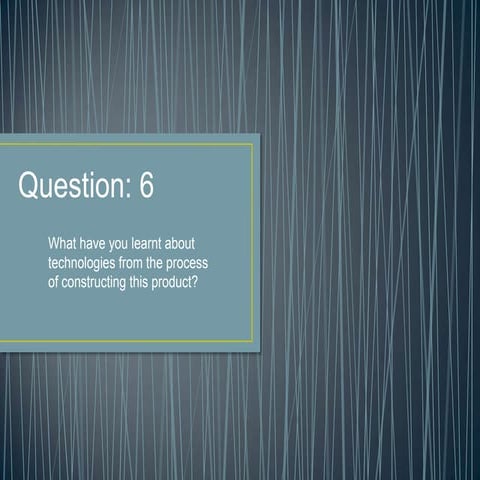 Question: 6

What have you learnt about technologies from the process of constructing this product?